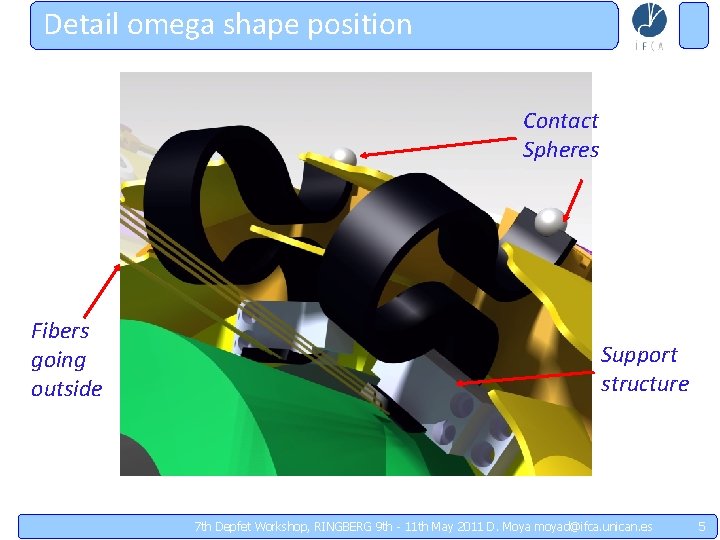 Detail omega shape position

IFCA

Contact Spheres

Fibers going outside

Support structure

7th Depfet Workshop, RINGBERG 9th - 11th May 2011 D. Moya moyad@ifca.unican.es 5